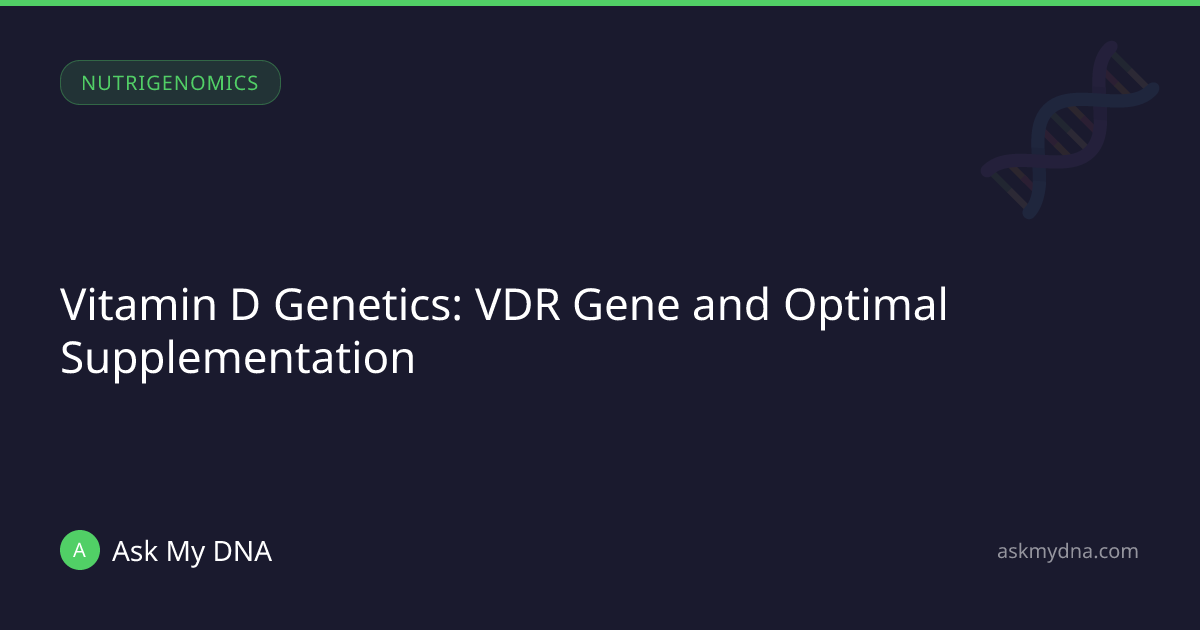 NUTRIGENOMICS

Vitamin D Genetics: VDR Gene and Optimal Supplementation

A Ask My DNA

askmydna.com